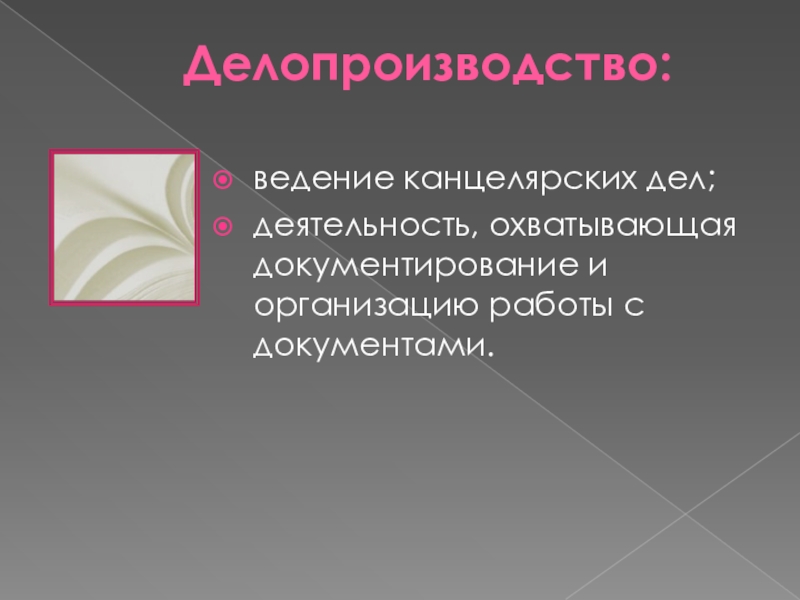 Делопроизводство:

ведение канцелярских дел;

деятельность, охватывающая документирование и организацию работы с документами.